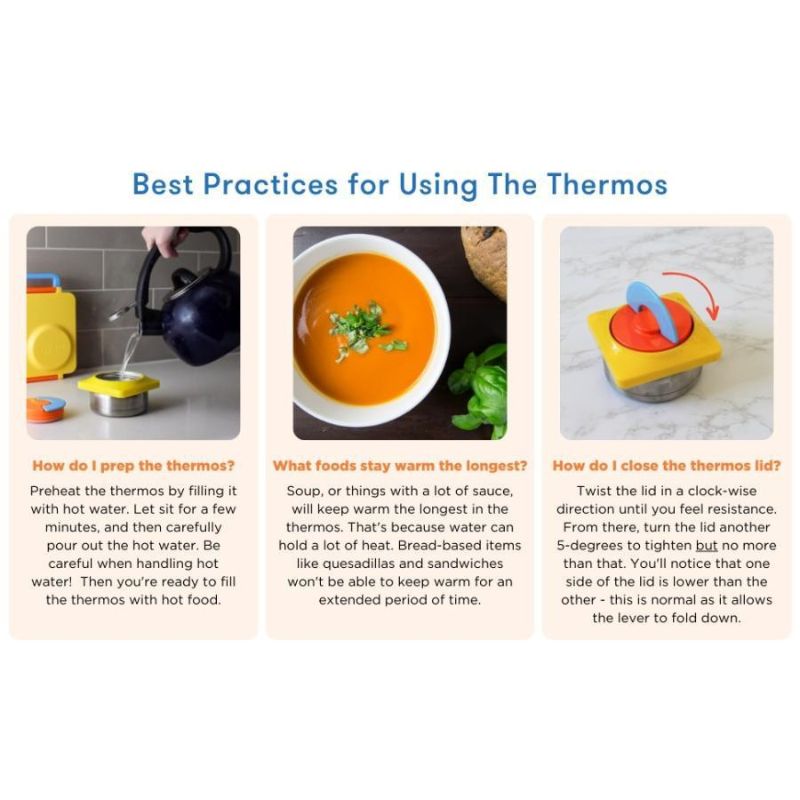 Best Practices for Using The Thermos

How do I prep the thermos?

Preheat the thermos by filling it with hot water. Let sit for a few minutes, and then carefully pour out the hot water. Be careful when handling hot water!  Then you're ready to fill the thermos with hot food.

What foods stay warm the longest?

Soup, or things with a lot of sauce, will keep warm the longest in the thermos. That's because water can hold a lot of heat. Bread-based items like quesadillas and sandwiches won't be able to keep warm for an extended period of time.

How do I close the thermos lid?

Twist the lid in a clock-wise direction until you feel resistance. From there, turn the lid another 5-degrees to tighten but no more than that. You'll notice that one side of the lid is lower than the other - this is normal as it allows the lever to fold down.